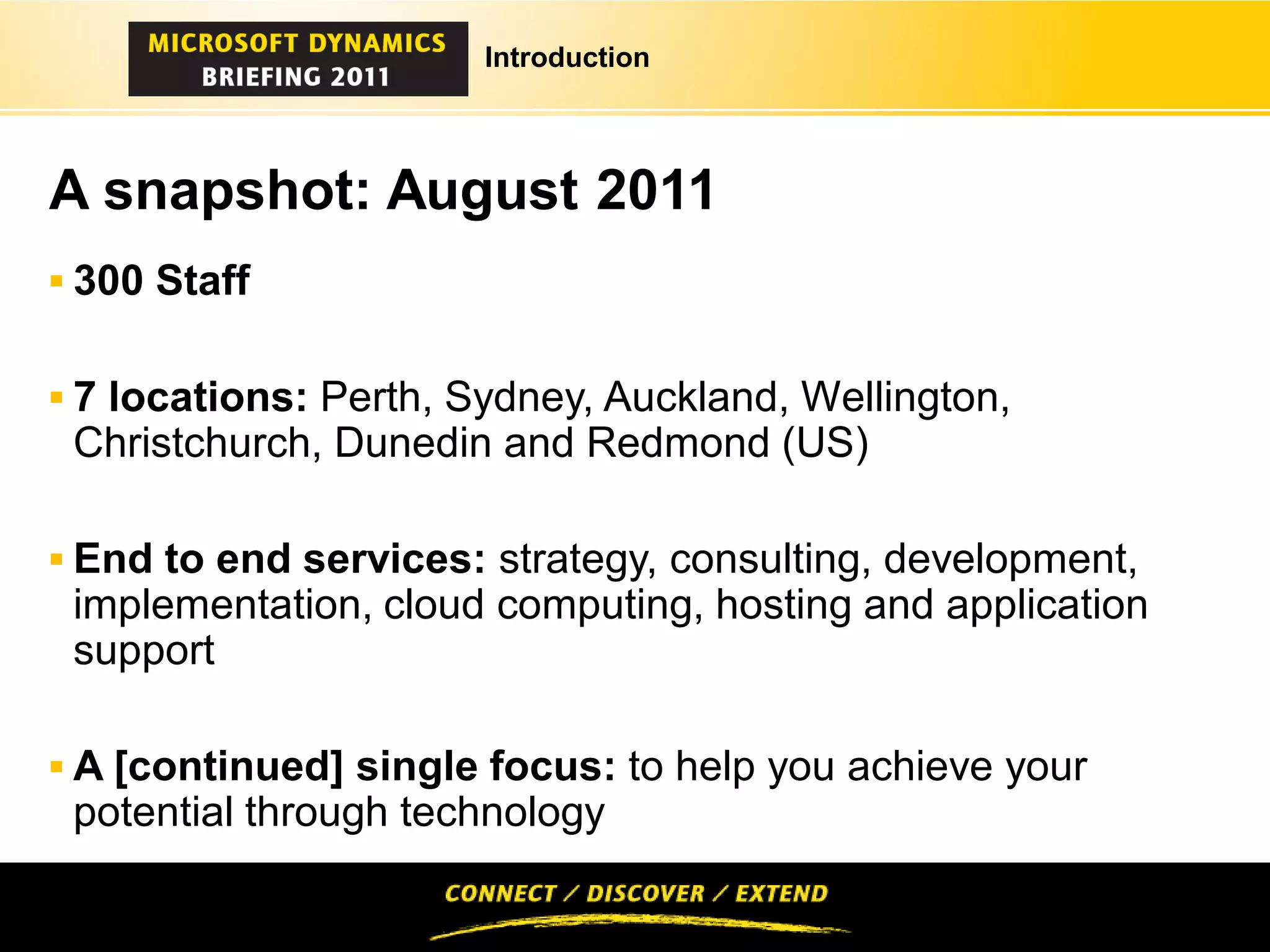 MICROSOFT DYNAMICS BRIEFING 2011

Introduction

A snapshot: August 2011

▪ 300 Staff

▪ 7 locations: Perth, Sydney, Auckland, Wellington, Christchurch, Dunedin and Redmond (US)

▪ End to end services: strategy, consulting, development, implementation, cloud computing, hosting and application support

▪ A [continued] single focus: to help you achieve your potential through technology

CONNECT / DISCOVER / EXTEND